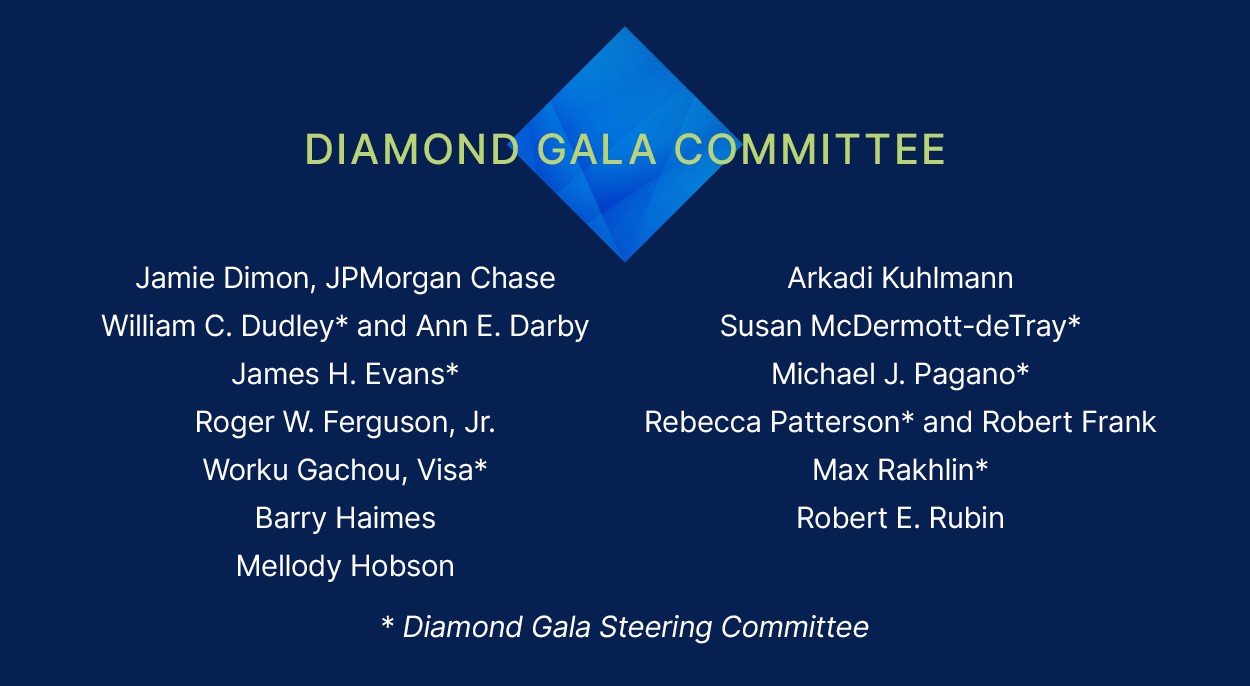 DIAMOND GALA COMMITTEE

Jamie Dimon, JPMorgan Chase
William C. Dudley* and Ann E. Darby
James H. Evans*
Roger W. Ferguson, Jr.
Worku Gachou, Visa*
Barry Haimes
Mellody Hobson

Arkadi Kuhlmann
Susan McDermott-deTray*
Michael J. Pagano*
Rebecca Patterson* and Robert Frank
Max Rakhlin*
Robert E. Rubin

* Diamond Gala Steering Committee